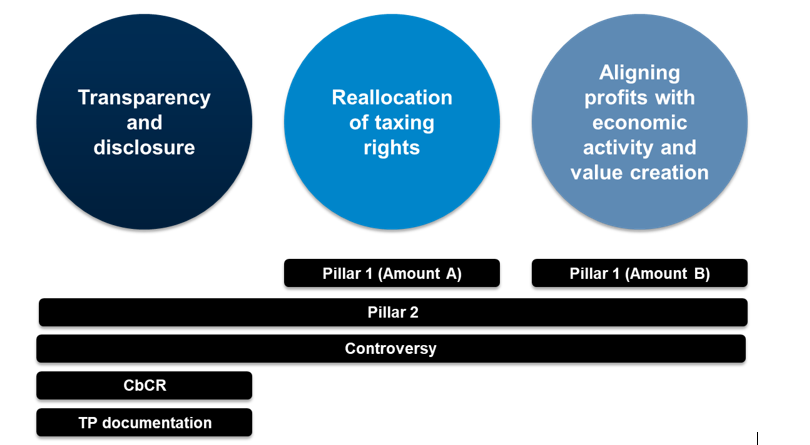 Transparency and disclosure

Reallocation of taxing rights

Aligning profits with economic activity and value creation

Pillar 1 (Amount A)

Pillar 1 (Amount B)

Pillar 2

Controversy

CbCR

TP documentation